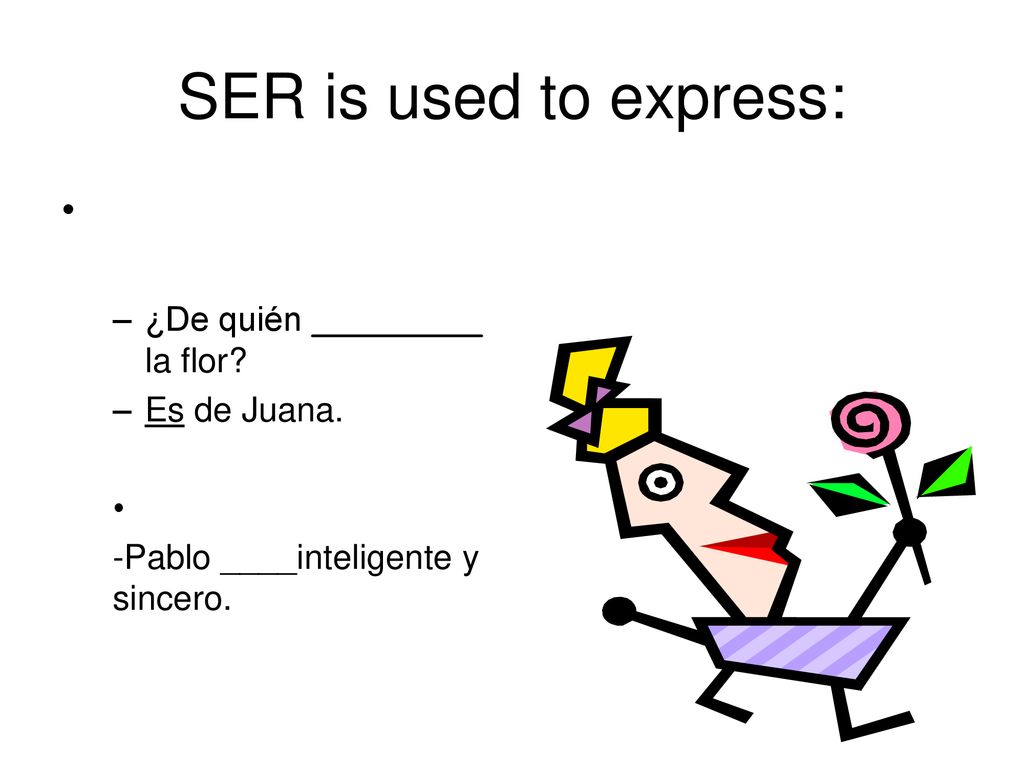 SER is used to express:

•

– ¿De quién _________ la flor?
– Es de Juana.

•

-Pablo ____inteligente y sincero.